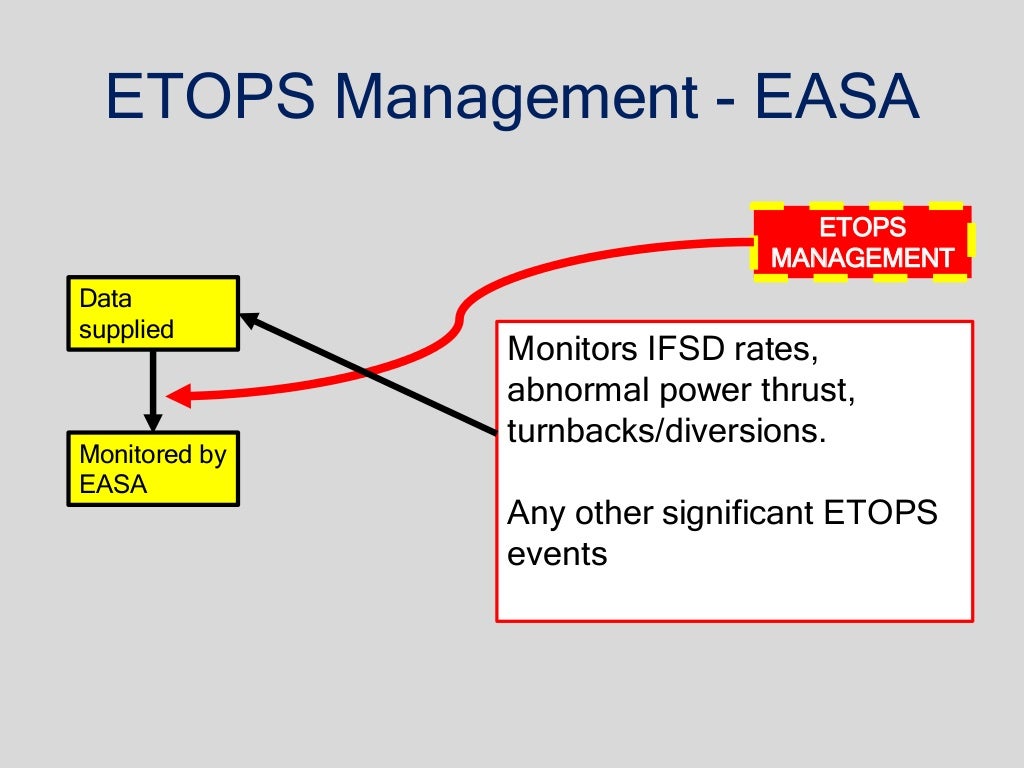 ETOPS Management - EASA

ETOPS MANAGEMENT

Data supplied

Monitored by EASA

Monitors IFSD rates, abnormal power thrust, turnbacks/diversions.

Any other significant ETOPS events